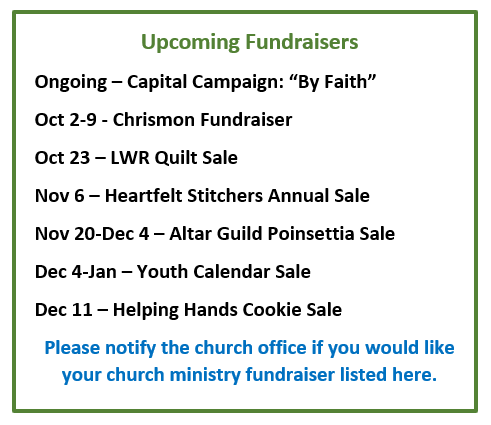 Upcoming Fundraisers

Ongoing – Capital Campaign: “By Faith”

Oct 2-9 - Chrismon Fundraiser

Oct 23 – LWR Quilt Sale

Nov 6 – Heartfelt Stitchers Annual Sale

Nov 20-Dec 4 – Altar Guild Poinsettia Sale

Dec 4-Jan – Youth Calendar Sale

Dec 11 – Helping Hands Cookie Sale

Please notify the church office if you would like your church ministry fundraiser listed here.